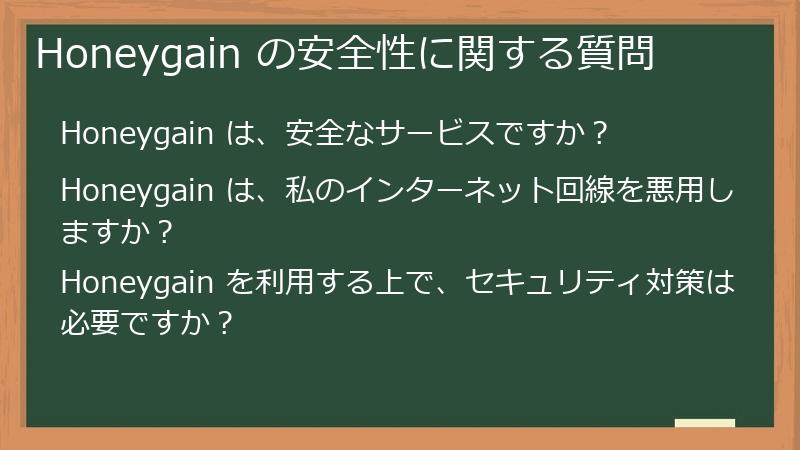 Honeygain の安全性に関する質問

Honeygain は、安全なサービスですか？

Honeygain は、私のインターネット回線を悪用しますか？

Honeygain を利用する上で、セキュリティ対策は必要ですか？